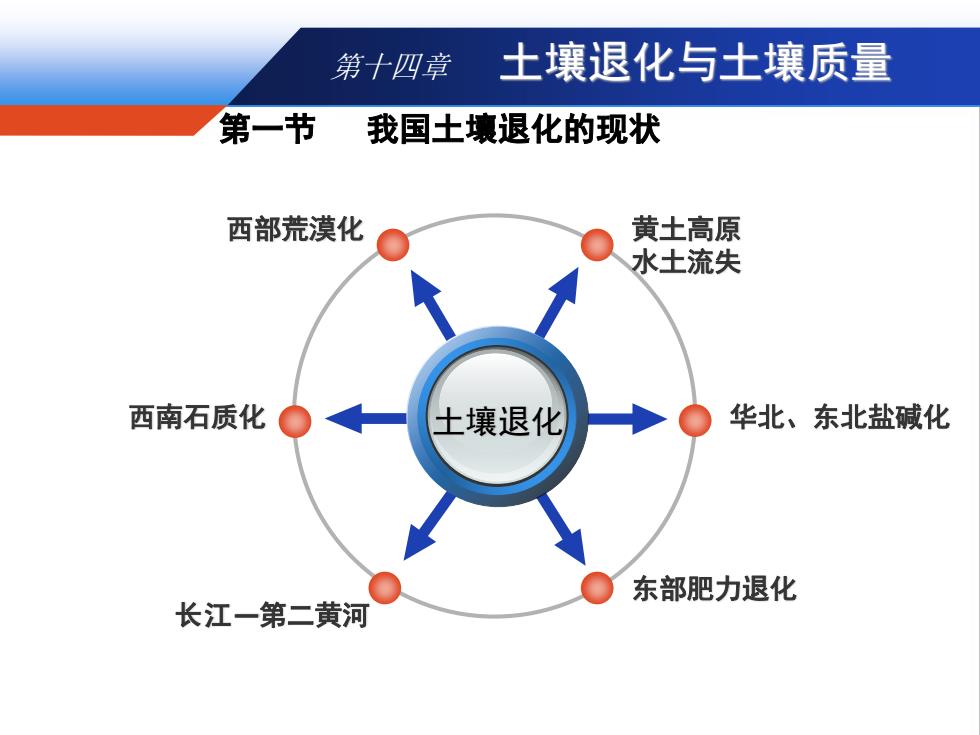 第十四章　土壤退化与土壤质量

第一节　我国土壤退化的现状

西部荒漠化

黄土高原
水土流失

西南石质化

土壤退化

华北、东北盐碱化

长江一第二黄河

东部肥力退化